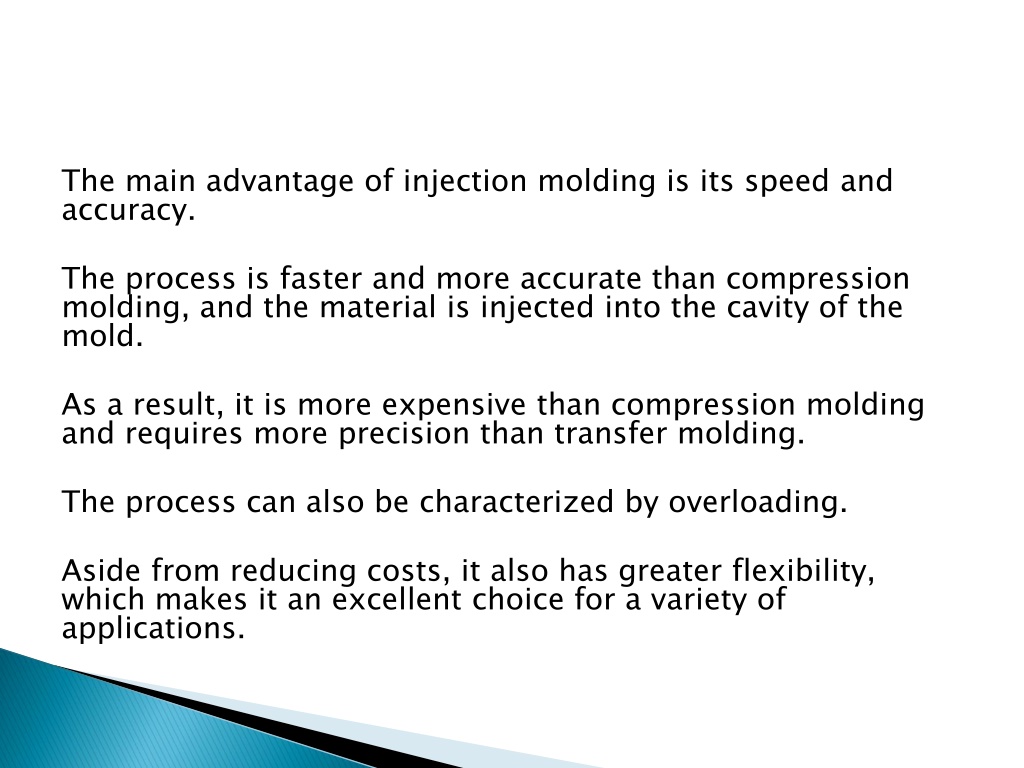 The main advantage of injection molding is its speed and accuracy.

The process is faster and more accurate than compression molding, and the material is injected into the cavity of the mold.

As a result, it is more expensive than compression molding and requires more precision than transfer molding.

The process can also be characterized by overloading.

Aside from reducing costs, it also has greater flexibility, which makes it an excellent choice for a variety of applications.